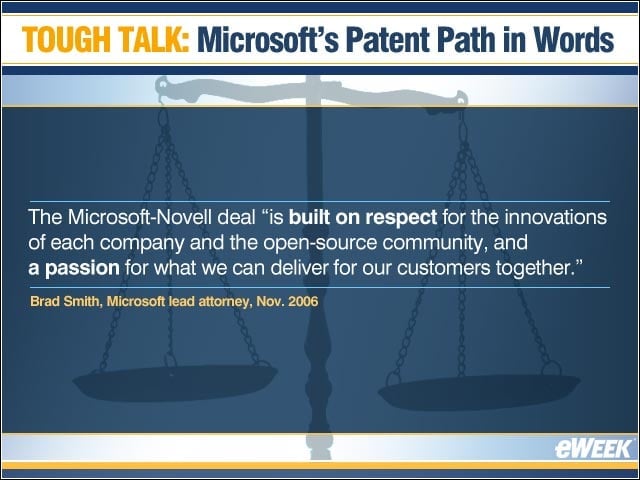 TOUGH TALK: Microsoft's Patent Path in Words

The Microsoft-Novell deal "is built on respect for the innovations of each company and the open-source community, and a passion for what we can deliver for our customers together."

Brad Smith, Microsoft lead attorney, Nov. 2006

eWEEK